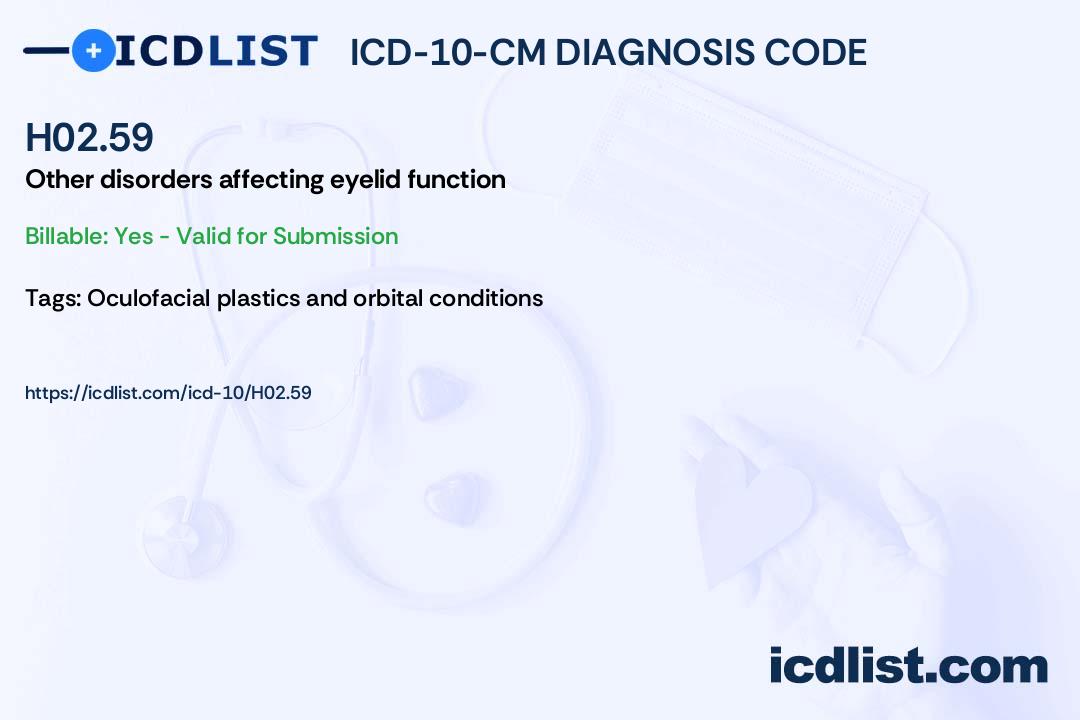 ICDLIST ICD-10-CM DIAGNOSIS CODE

H02.59

Other disorders affecting eyelid function

Billable: Yes - Valid for Submission

Tags: Oculofacial plastics and orbital conditions

https://icdlist.com/icd-10/H02.59

icdlist.com